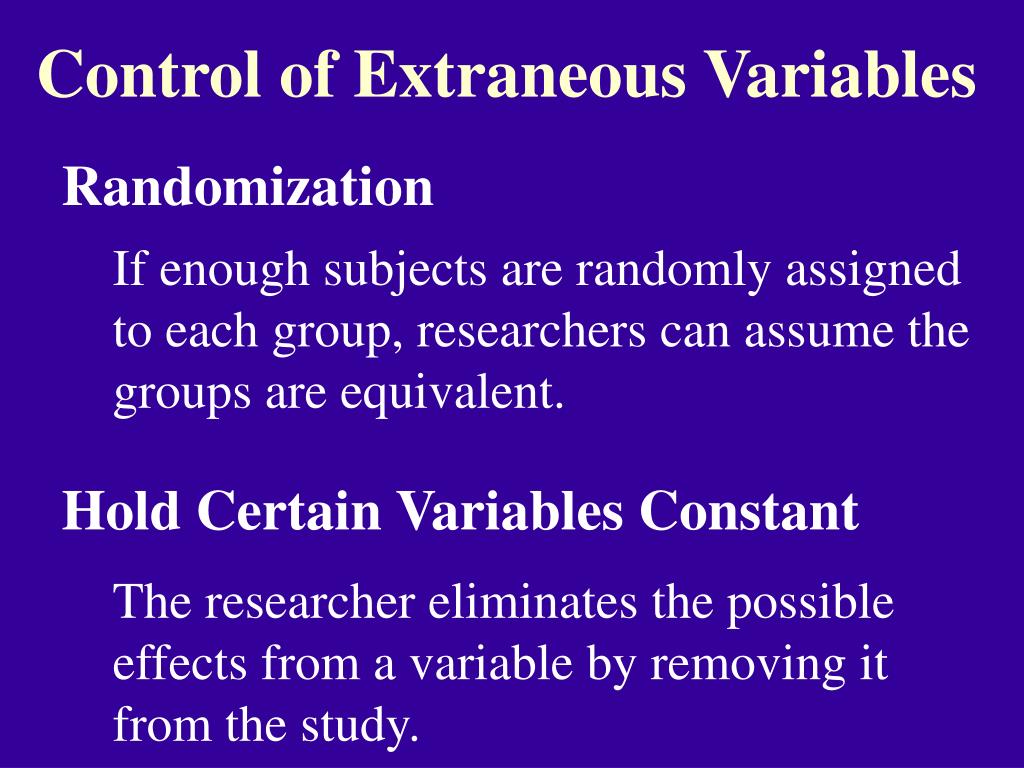 Control of Extraneous Variables

Randomization

If enough subjects are randomly assigned to each group, researchers can assume the groups are equivalent.

Hold Certain Variables Constant

The researcher eliminates the possible effects from a variable by removing it from the study.